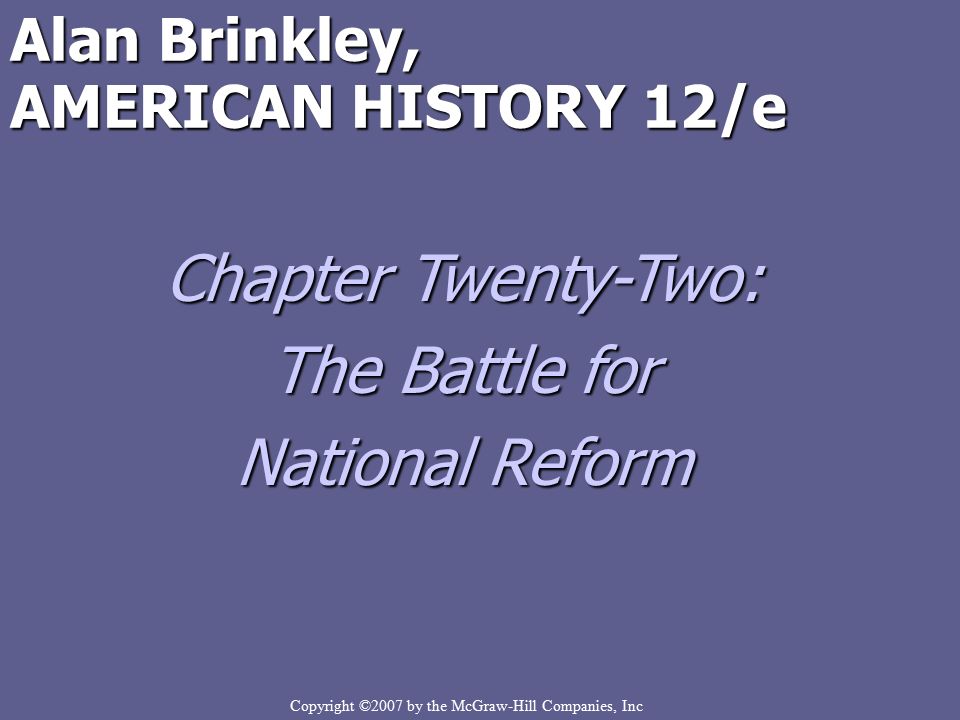 Alan Brinkley,
AMERICAN HISTORY 12/e

Chapter Twenty-Two:
The Battle for
National Reform

Copyright ©2007 by the McGraw-Hill Companies, Inc